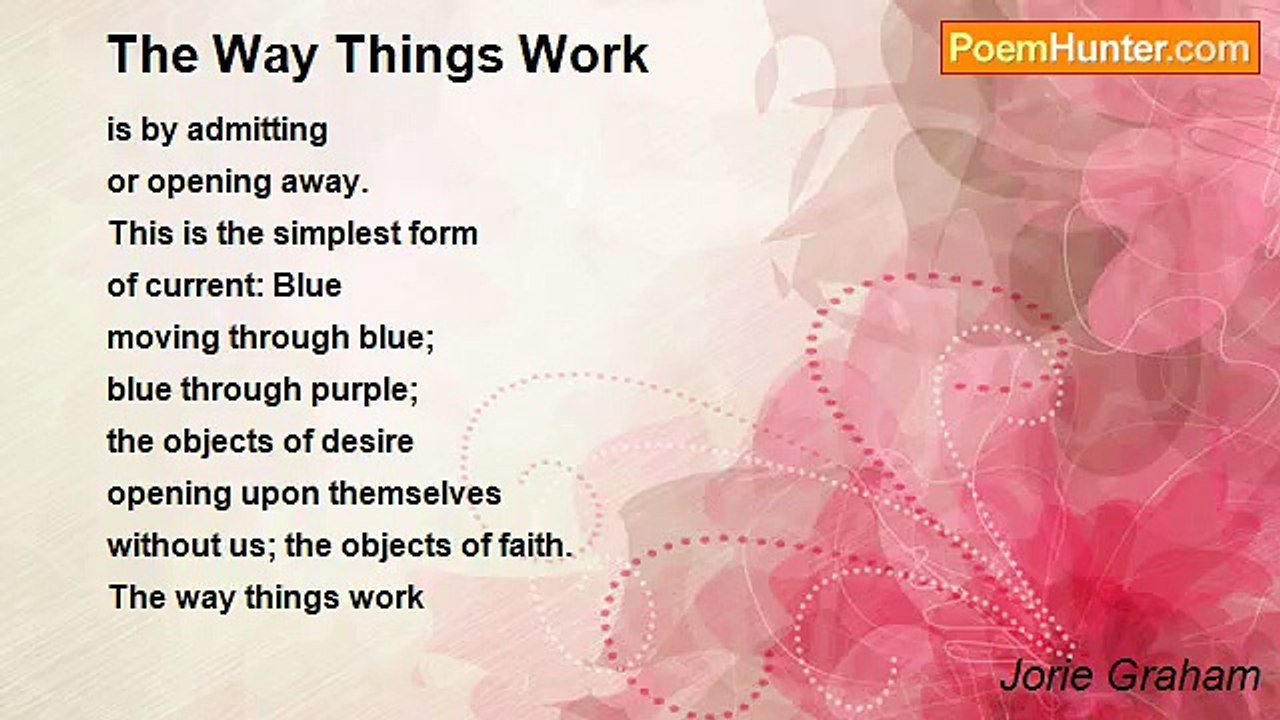 The Way Things Work

PoemHunter.com

is by admitting
or opening away.
This is the simplest form
of current: Blue
moving through blue;
blue through purple;
the objects of desire
opening upon themselves
without us; the objects of faith.
The way things work

Jorie Graham